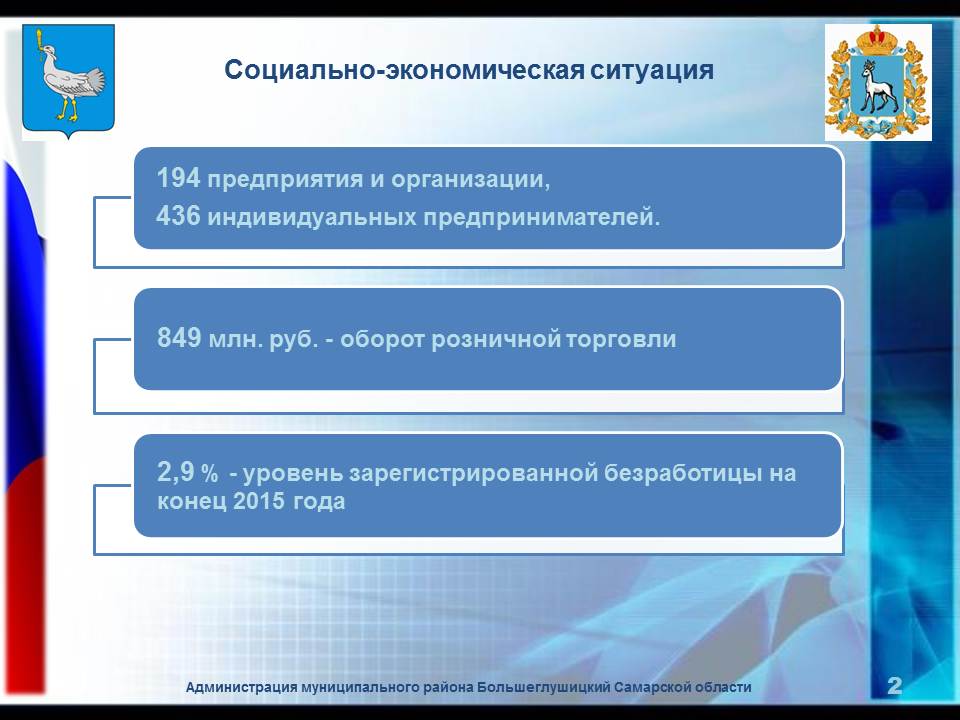 Социально-экономическая ситуация

194 предприятия и организации,
436 индивидуальных предпринимателей.

849 млн. руб. - оборот розничной торговли

2,9 % - уровень зарегистрированной безработицы на конец 2015 года

Администрация муниципального района Большеглушицкий Самарской области

2